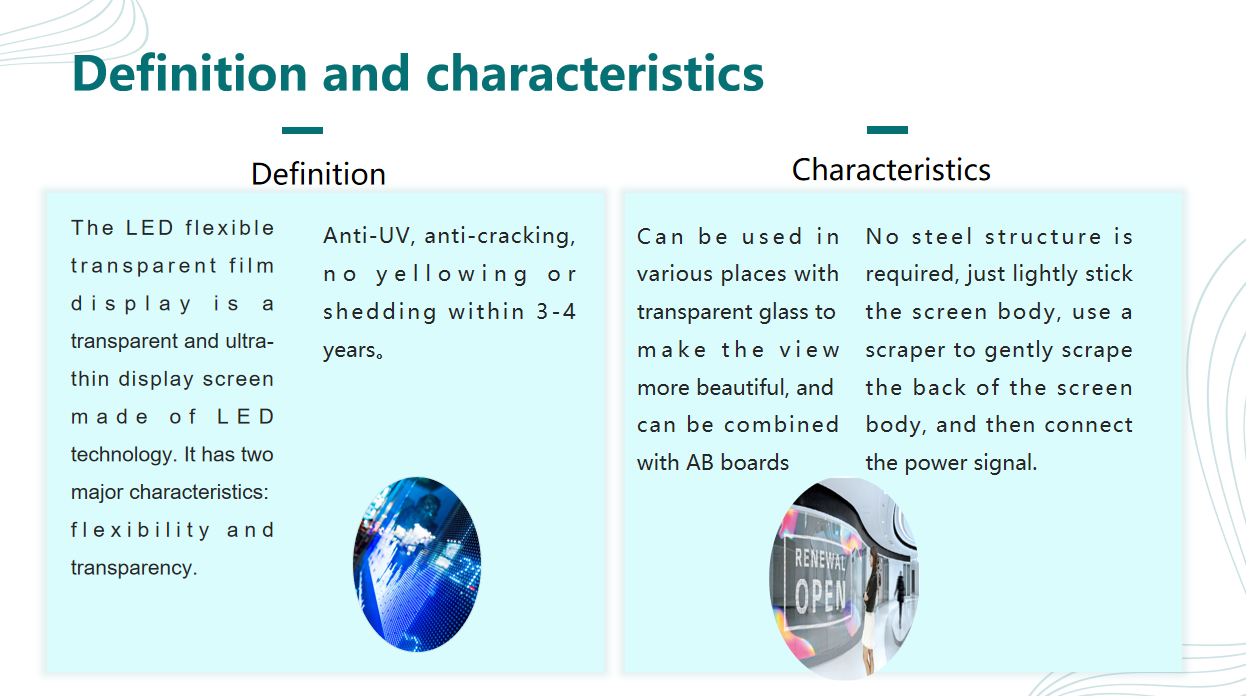 Definition and characteristics

Definition

The LED flexible transparent film display is a transparent and ultra-thin display screen made of LED technology. It has two major characteristics: flexibility and transparency.

Anti-UV, anti-cracking, no yellowing or shedding within 3-4 years。

Characteristics

Can be used in various places with transparent glass to make the view more beautiful, and can be combined with AB boards

No steel structure is required, just lightly stick the screen body, use a scraper to gently scrape the back of the screen body, and then connect the power signal.

RENEWAL OPEN